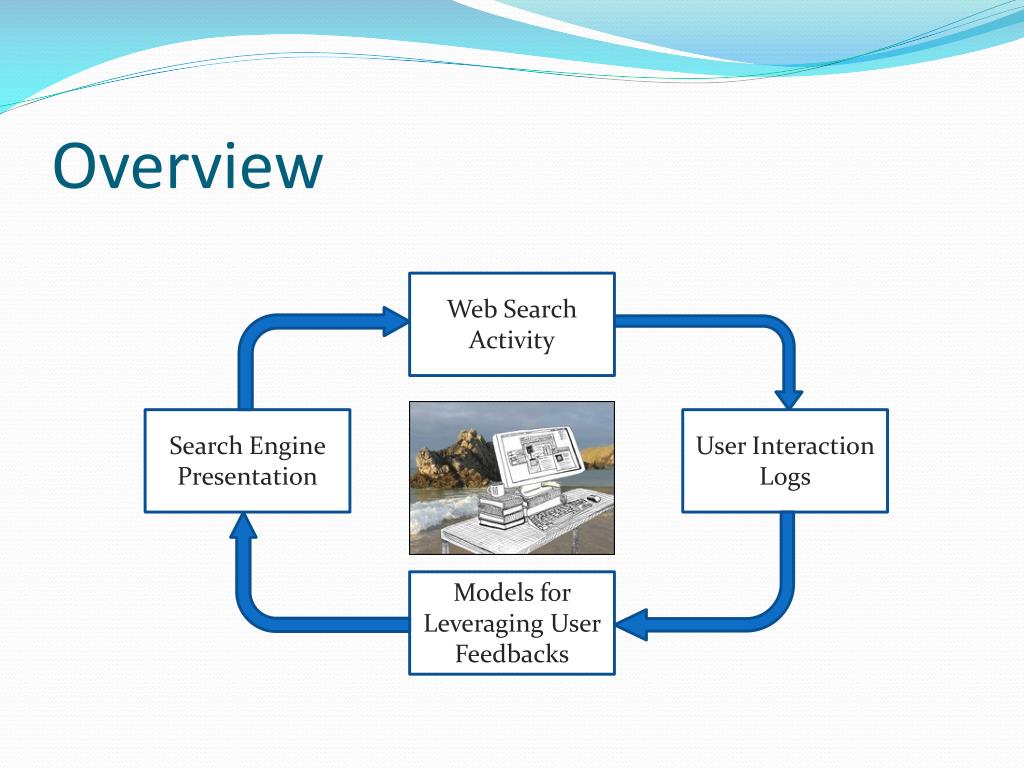 Overview

Web Search Activity

User Interaction Logs

Models for Leveraging User Feedbacks

Search Engine Presentation